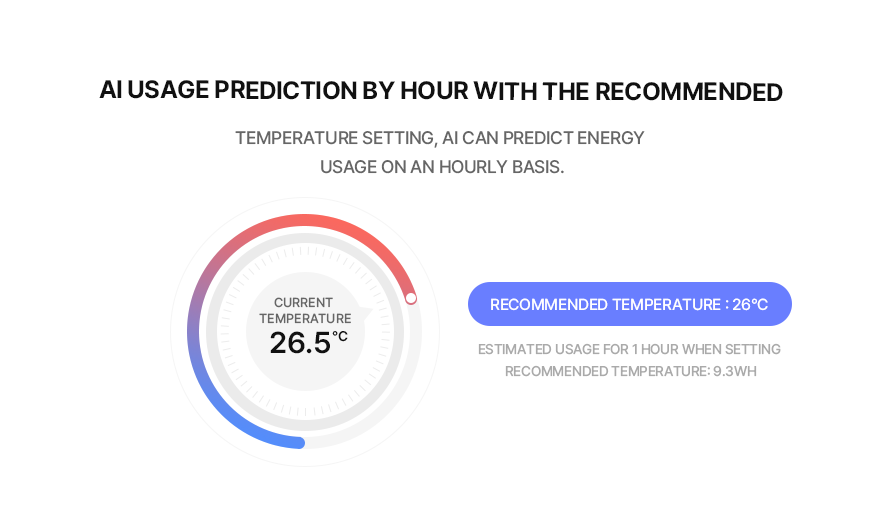 AI USAGE PREDICTION BY HOUR WITH THE RECOMMENDED

TEMPERATURE SETTING, AI CAN PREDICT ENERGY USAGE ON AN HOURLY BASIS.

CURRENT TEMPERATURE
26.5°C

RECOMMENDED TEMPERATURE : 26°C

ESTIMATED USAGE FOR 1 HOUR WHEN SETTING RECOMMENDED TEMPERATURE: 9.3WH